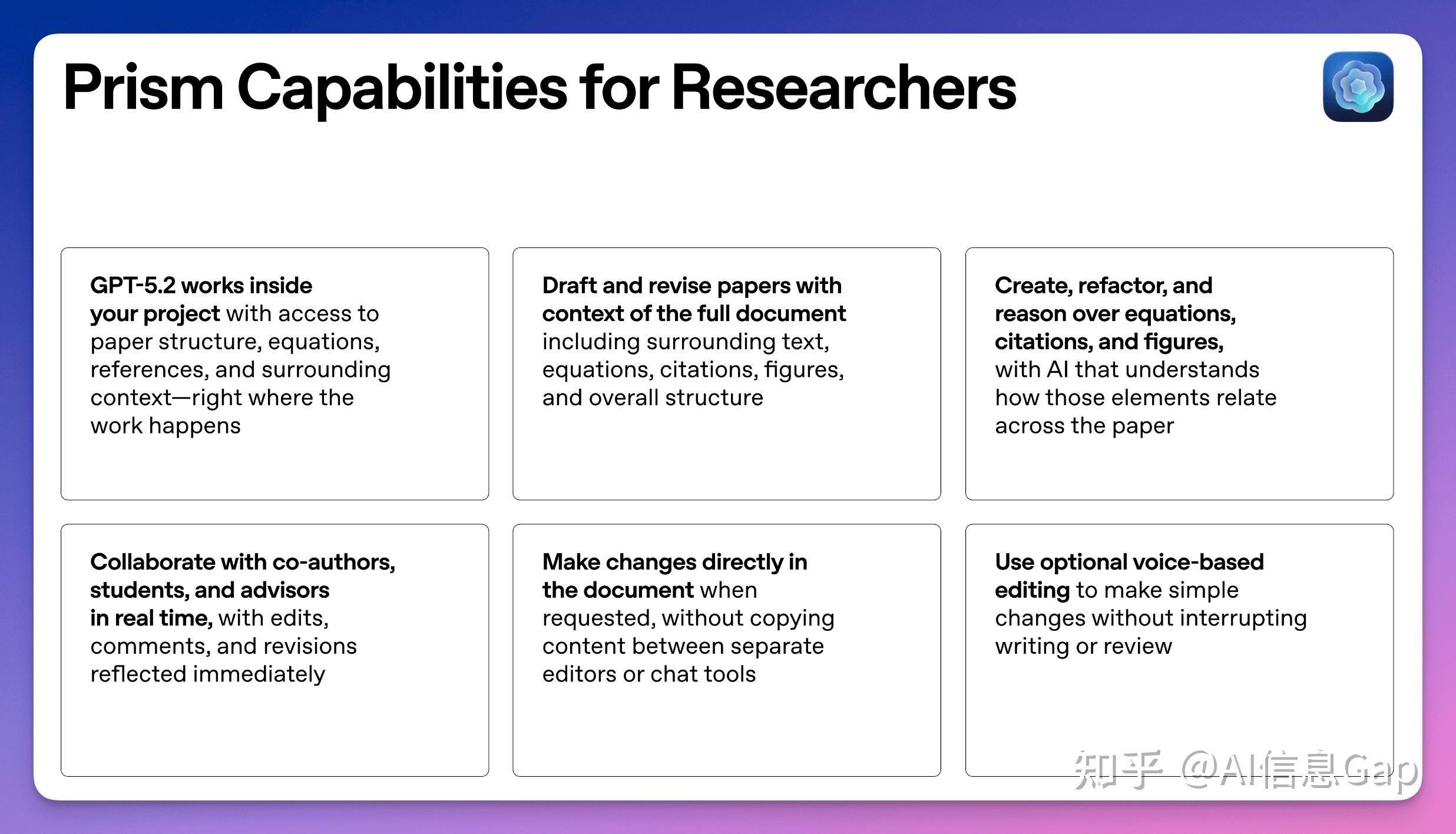 Prism Capabilities for Researchers

GPT-5.2 works inside your project with access to paper structure, equations, references, and surrounding context—right where the work happens

Draft and revise papers with context of the full document including surrounding text, equations, citations, figures, and overall structure

Create, refactor, and reason over equations, citations, and figures, with AI that understands how those elements relate across the paper

Collaborate with co-authors, students, and advisors in real time, with edits, comments, and revisions reflected immediately

Make changes directly in the document when requested, without copying content between separate editors or chat tools

Use optional voice-based editing to make simple changes without interrupting writing or review

知乎 @AI信息Gap